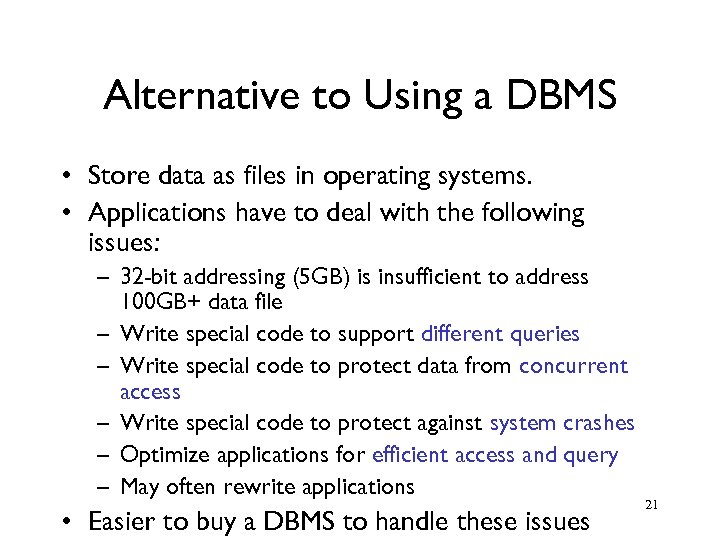 Alternative to Using a DBMS

• Store data as files in operating systems.
• Applications have to deal with the following issues:
– 32-bit addressing (5GB) is insufficient to address 100GB+ data file
– Write special code to support different queries
– Write special code to protect data from concurrent access
– Write special code to protect against system crashes
– Optimize applications for efficient access and query
– May often rewrite applications
• Easier to buy a DBMS to handle these issues

21